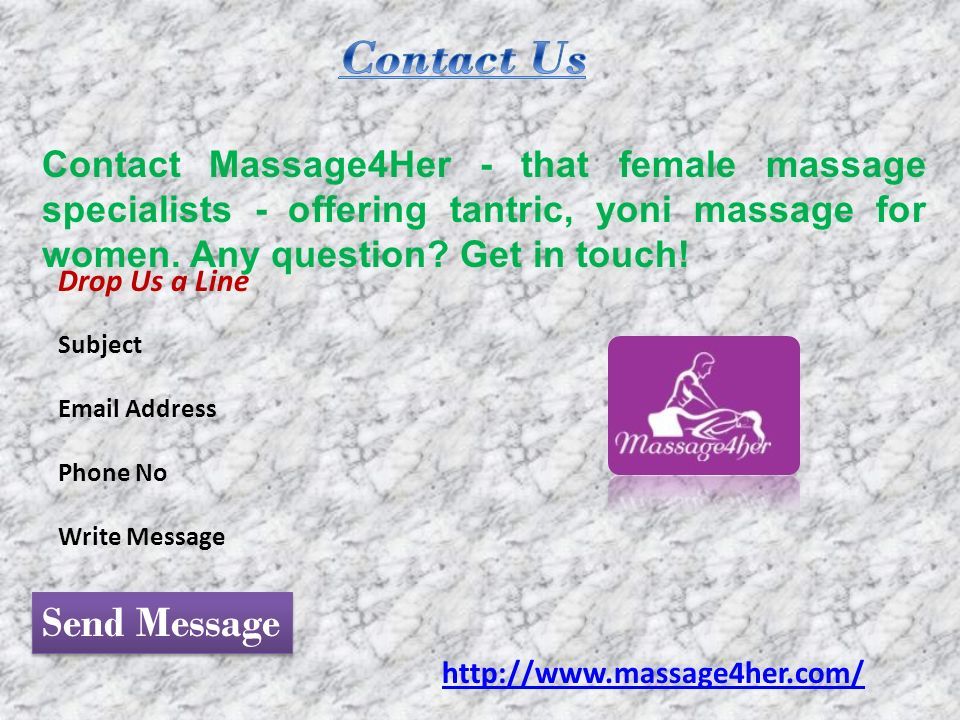 Contact Us

Contact Massage4Her - that female massage specialists - offering tantric, yoni massage for women. Any question? Get in touch!

Drop Us a Line

Subject

Email Address

Phone No

Write Message

Massage4her

Send Message

http://www.massage4her.com/